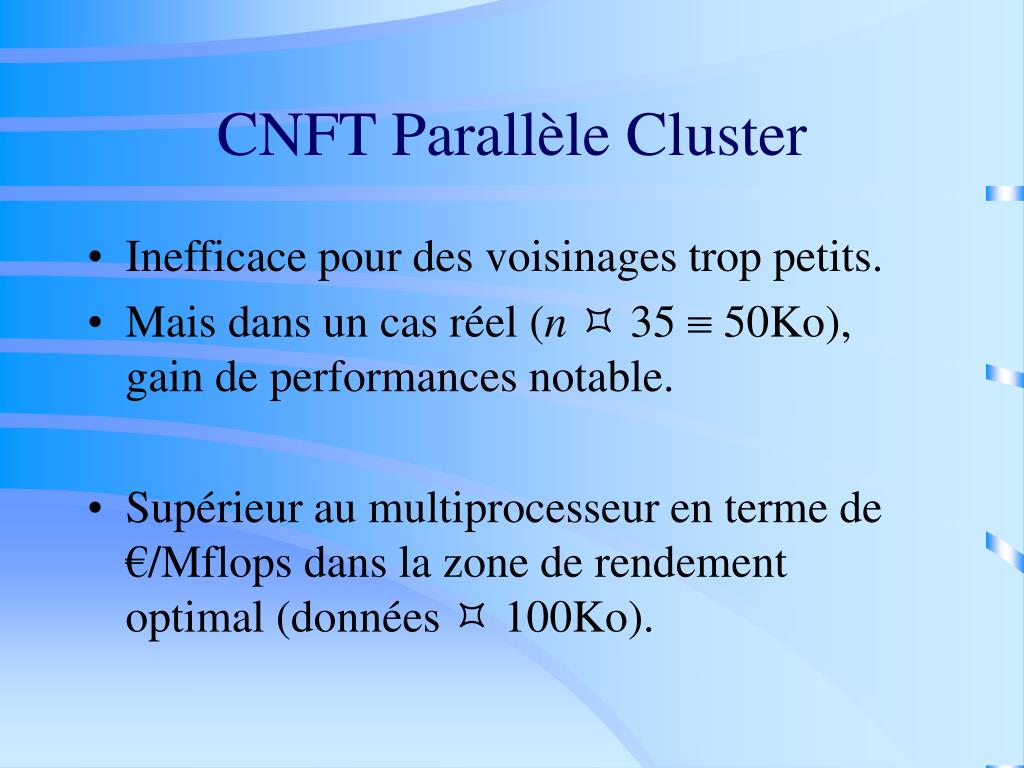 CNFT Parallèle Cluster

• Inefficace pour des voisinages trop petits.
• Mais dans un cas réel ($n$ ¤ 35 ≡ 50Ko), gain de performances notable.

• Supérieur au multiprocesseur en terme de €/Mflops dans la zone de rendement optimal (données ¤ 100Ko).